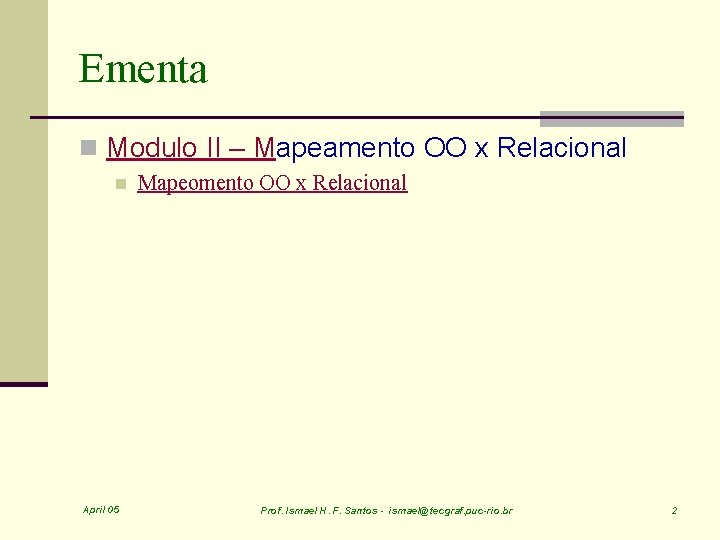 Ementa

Modulo II – Mapeamento OO x Relacional

Mapeomento OO x Relacional

April 05

Prof. Ismael H. F. Santos - ismael@tecgraf.puc-rio.br

2